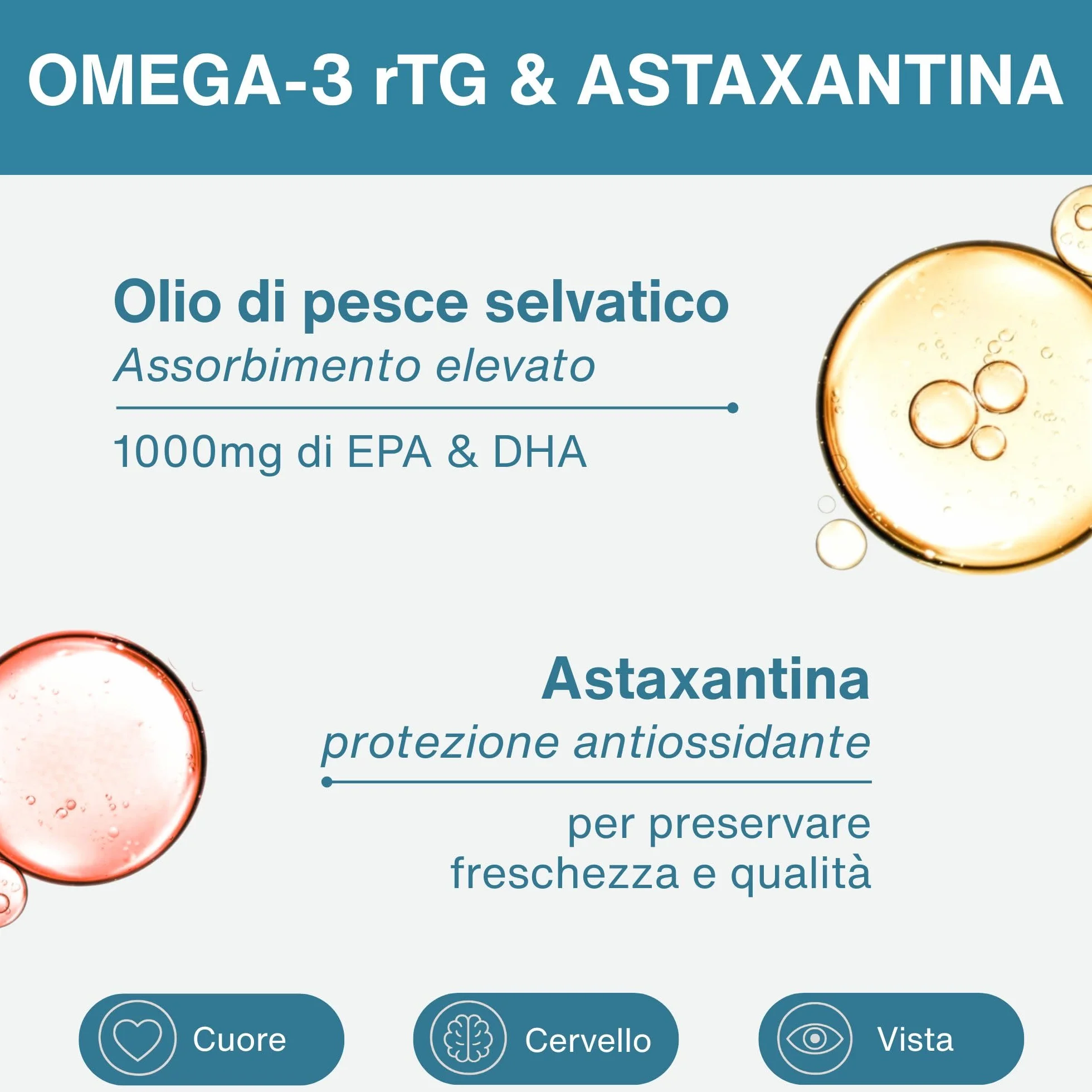 OMEGA-3 rTG & ASTAXANTINA

Olio di pesce selvatico
Assorbimento elevato

1000mg di EPA & DHA

Astaxantina
protezione antiossidante

per preservare freschezza e qualità

Cuore

Cervello

Vista